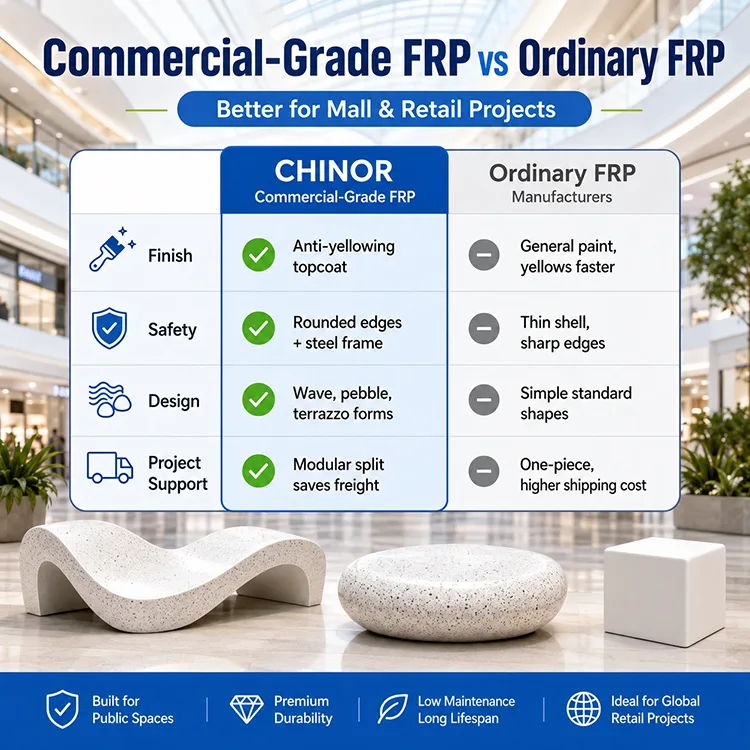 Commercial-Grade FRP vs Ordinary FRP

Better for Mall & Retail Projects

| | CHINOR Commercial-Grade FRP | Ordinary FRP Manufacturers |
|---|---|---|
| Finish | Anti-yellowing topcoat | General paint, yellows faster |
| Safety | Rounded edges + steel frame | Thin shell, sharp edges |
| Design | Wave, pebble, terrazzo forms | Simple standard shapes |
| Project Support | Modular split saves freight | One-piece, higher shipping cost |

Built for Public Spaces

Premium Durability

Low Maintenance Long Lifespan

Ideal for Global Retail Projects